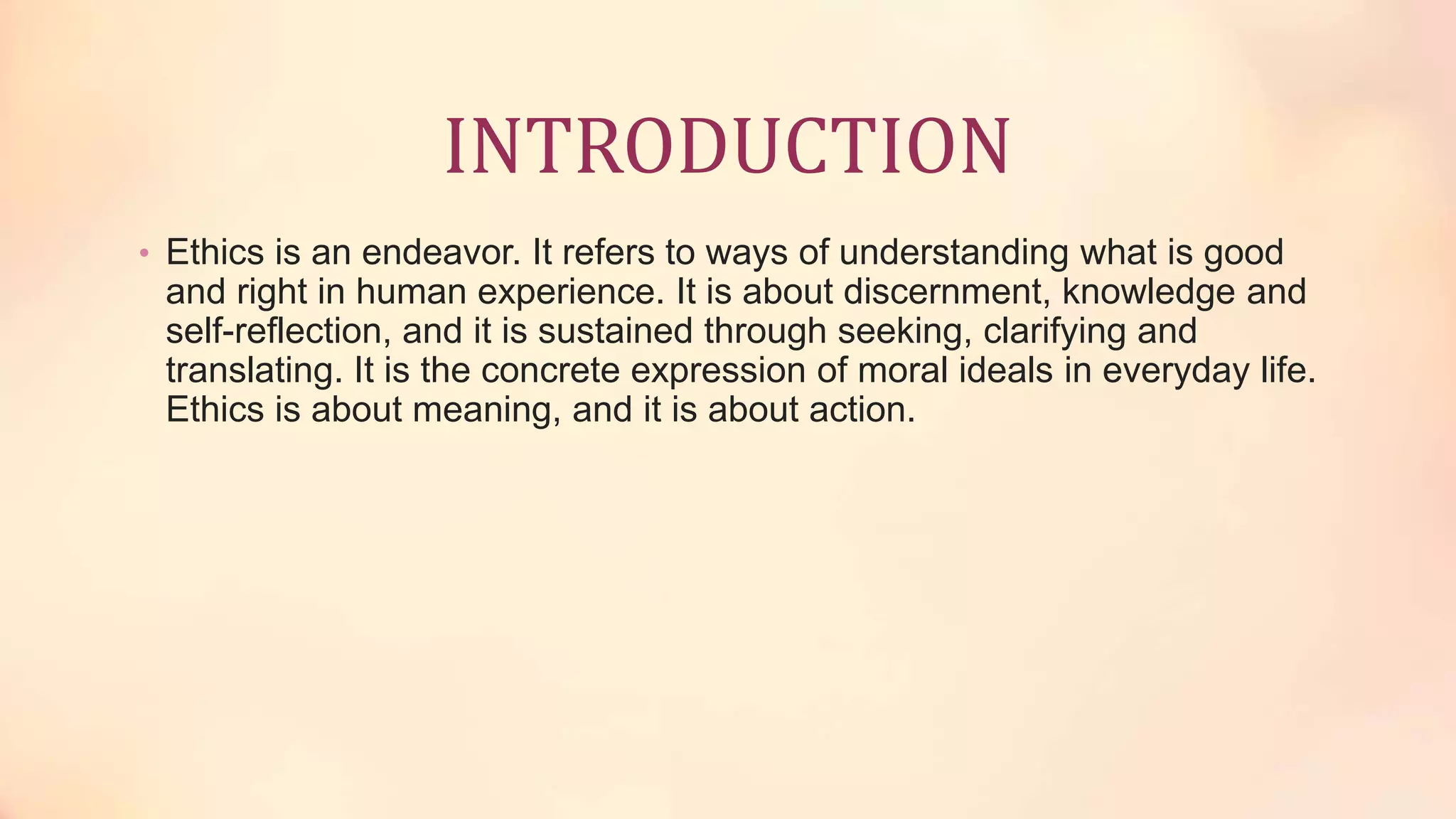 INTRODUCTION

• Ethics is an endeavor. It refers to ways of understanding what is good and right in human experience. It is about discernment, knowledge and self-reflection, and it is sustained through seeking, clarifying and translating. It is the concrete expression of moral ideals in everyday life. Ethics is about meaning, and it is about action.